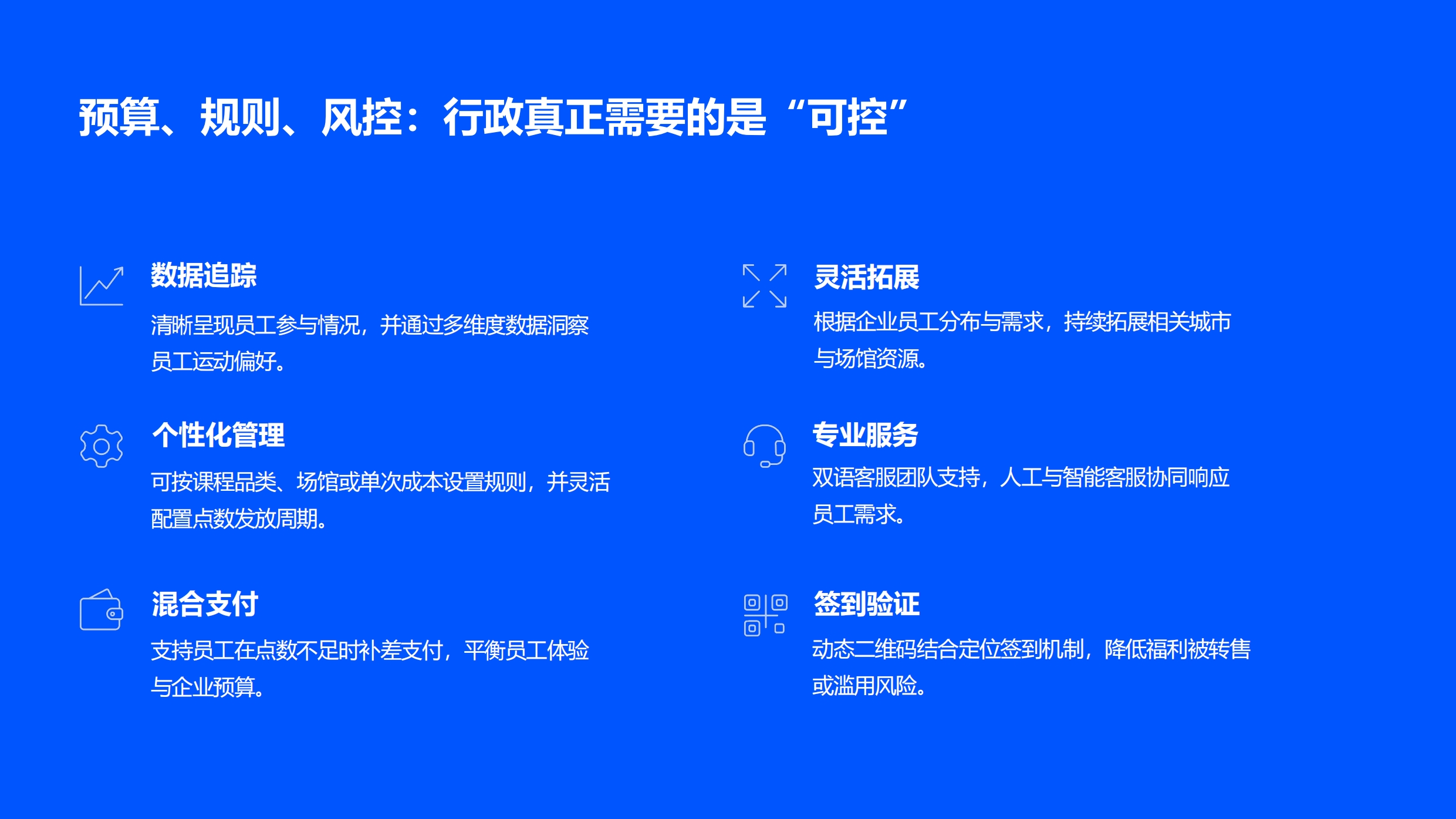 预算、规则、风控：行政真正需要的是“可控”

数据追踪

清晰呈现员工参与情况，并通过多维度数据洞察员工运动偏好。

个性化管理

可按课程品类、场馆或单次成本设置规则，并灵活配置点数发放周期。

混合支付

支持员工在点数不足时补差支付，平衡员工体验与企业预算。

灵活拓展

根据企业员工分布与需求，持续拓展相关城市与场馆资源。

专业服务

双语客服团队支持，人工与智能客服协同响应员工需求。

签到验证

动态二维码结合定位签到机制，降低福利被转售或滥用风险。